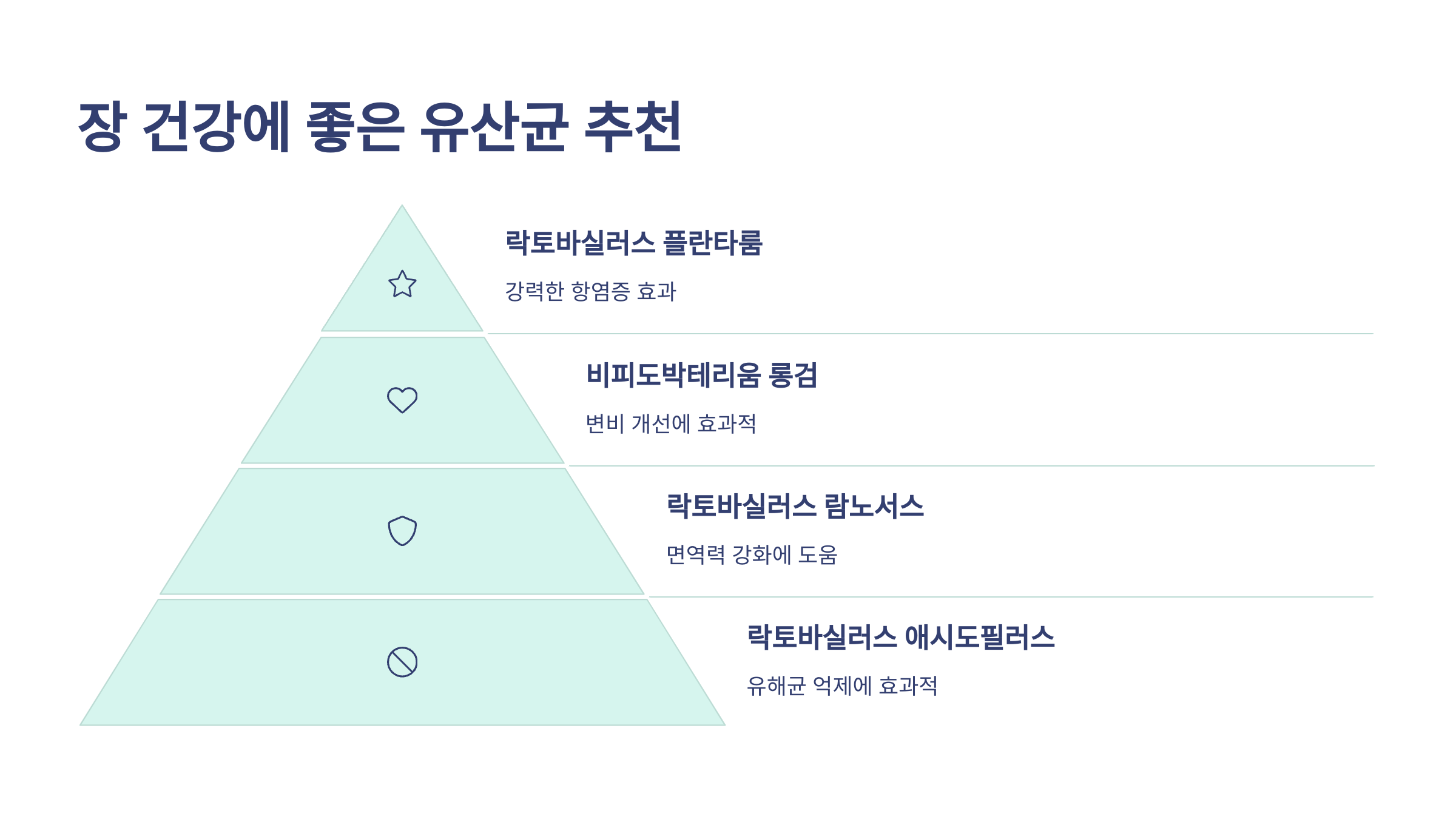 장 건강에 좋은 유산균 추천

락토바실러스 플란타룸

강력한 항염증 효과

비피도박테리움 롱검

변비 개선에 효과적

락토바실러스 람노서스

면역력 강화에 도움

락토바실러스 애시도필러스

유해균 억제에 효과적